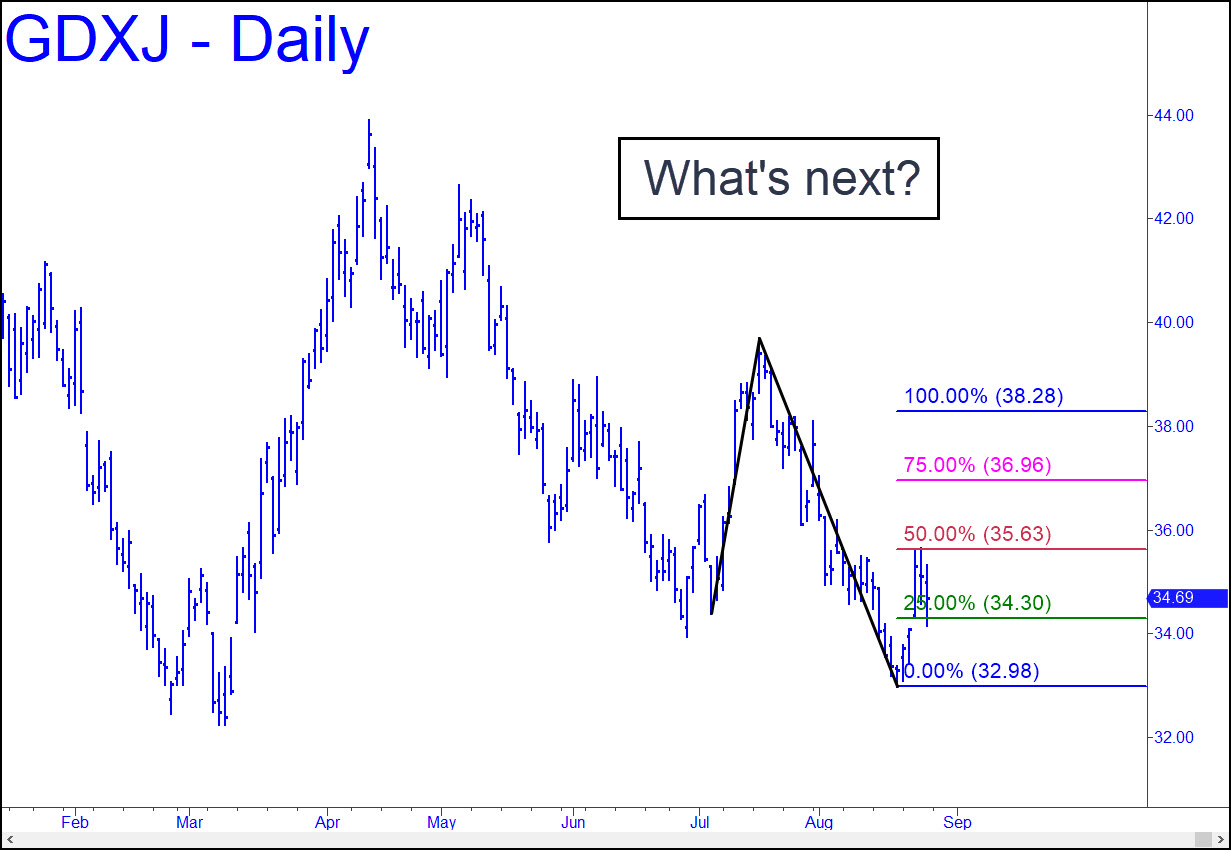 GDXJ - Daily

What's next?

100.00% (38.28)
75.00% (36.96)
50.00% (35.63)
25.00% (34.30)
0.00% (32.98)

44.00
42.00
40.00
38.00
36.00
34.69
34.00
32.00

Feb Mar Apr May Jun Jul Aug Sep